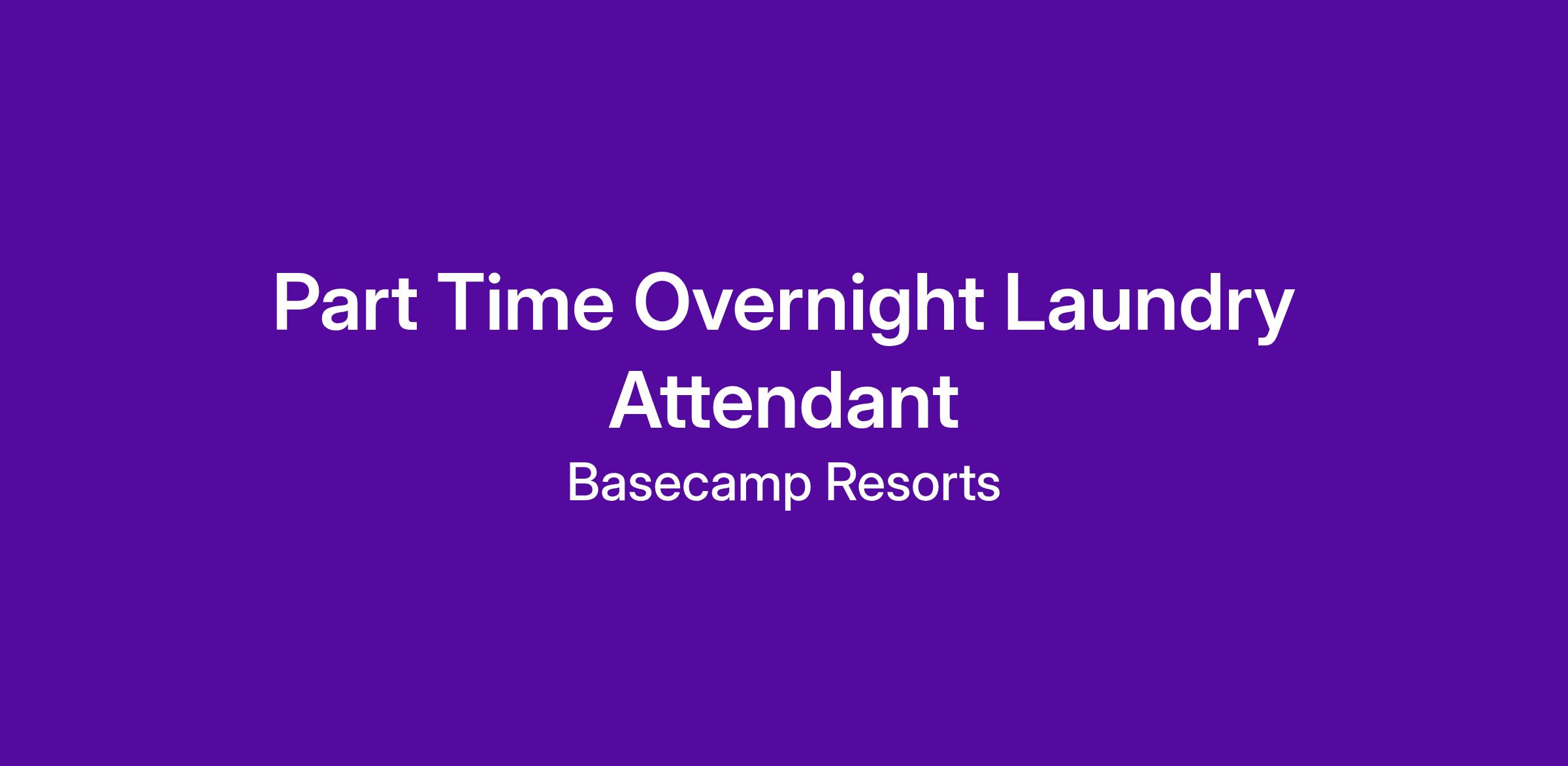 Part Time Overnight Laundry Attendant

Basecamp Resorts